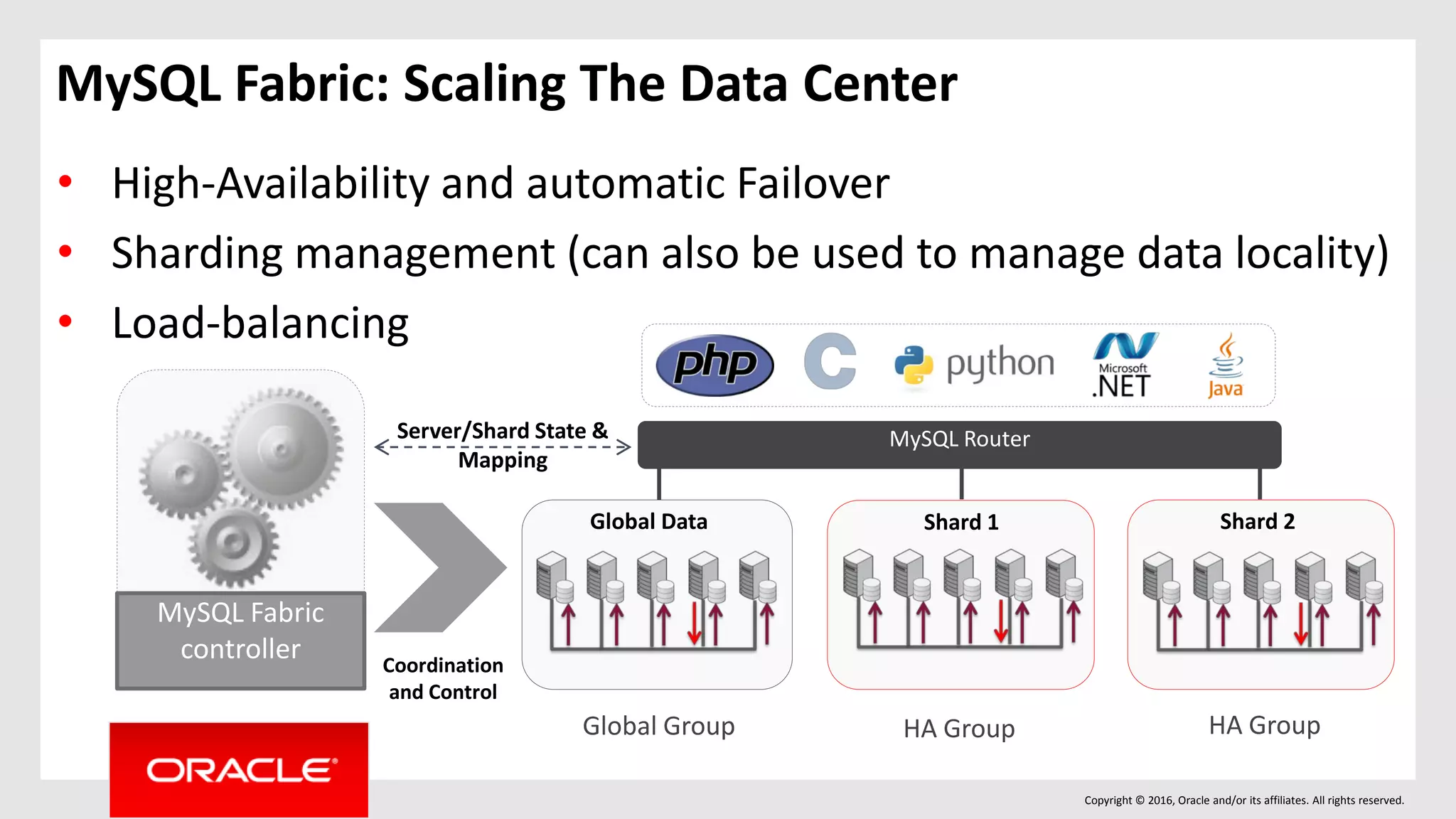 MySQL Fabric: Scaling The Data Center

• High-Availability and automatic Failover
• Sharding management (can also be used to manage data locality)
• Load-balancing

php C python Microsoft .NET Java

Server/Shard State & Mapping

MySQL Router

MySQL Fabric controller

Coordination and Control

Global Data

Shard 1

Shard 2

Global Group

HA Group

HA Group

ORACLE

Copyright © 2016, Oracle and/or its affiliates. All rights reserved.